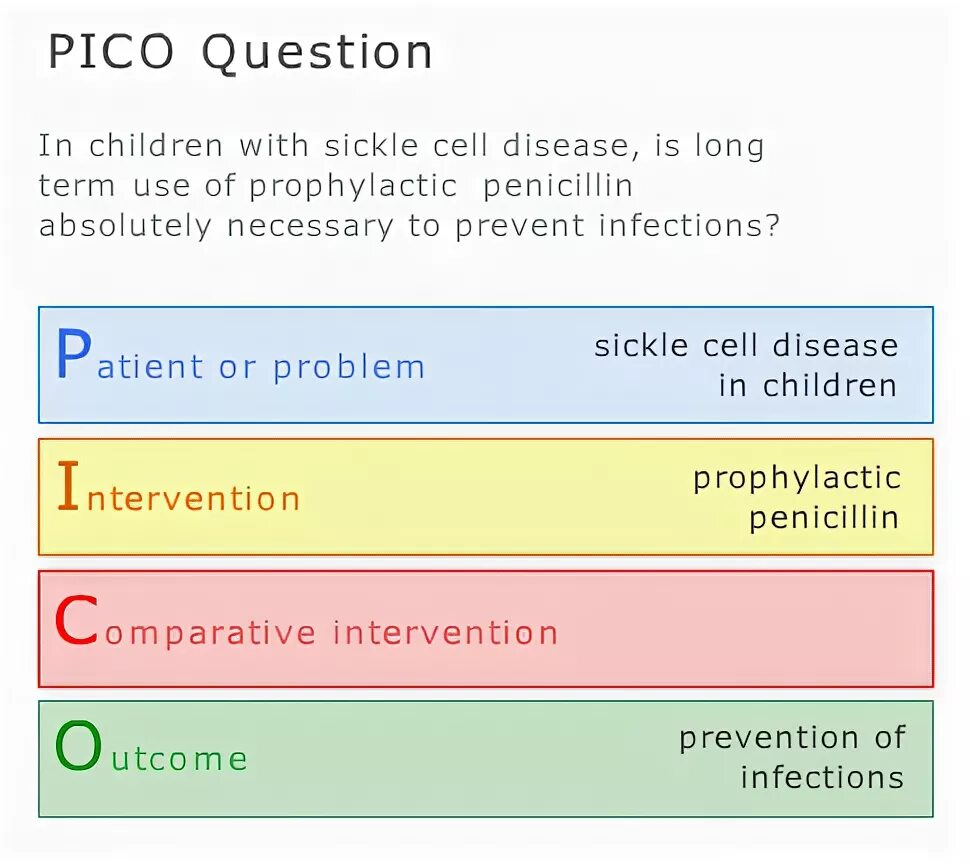 PICO Question

In children with sickle cell disease, is long term use of prophylactic penicillin absolutely necessary to prevent infections?

Patient or problem
sickle cell disease in children

Intervention
prophylactic penicillin

Comparative intervention

Outcome
prevention of infections